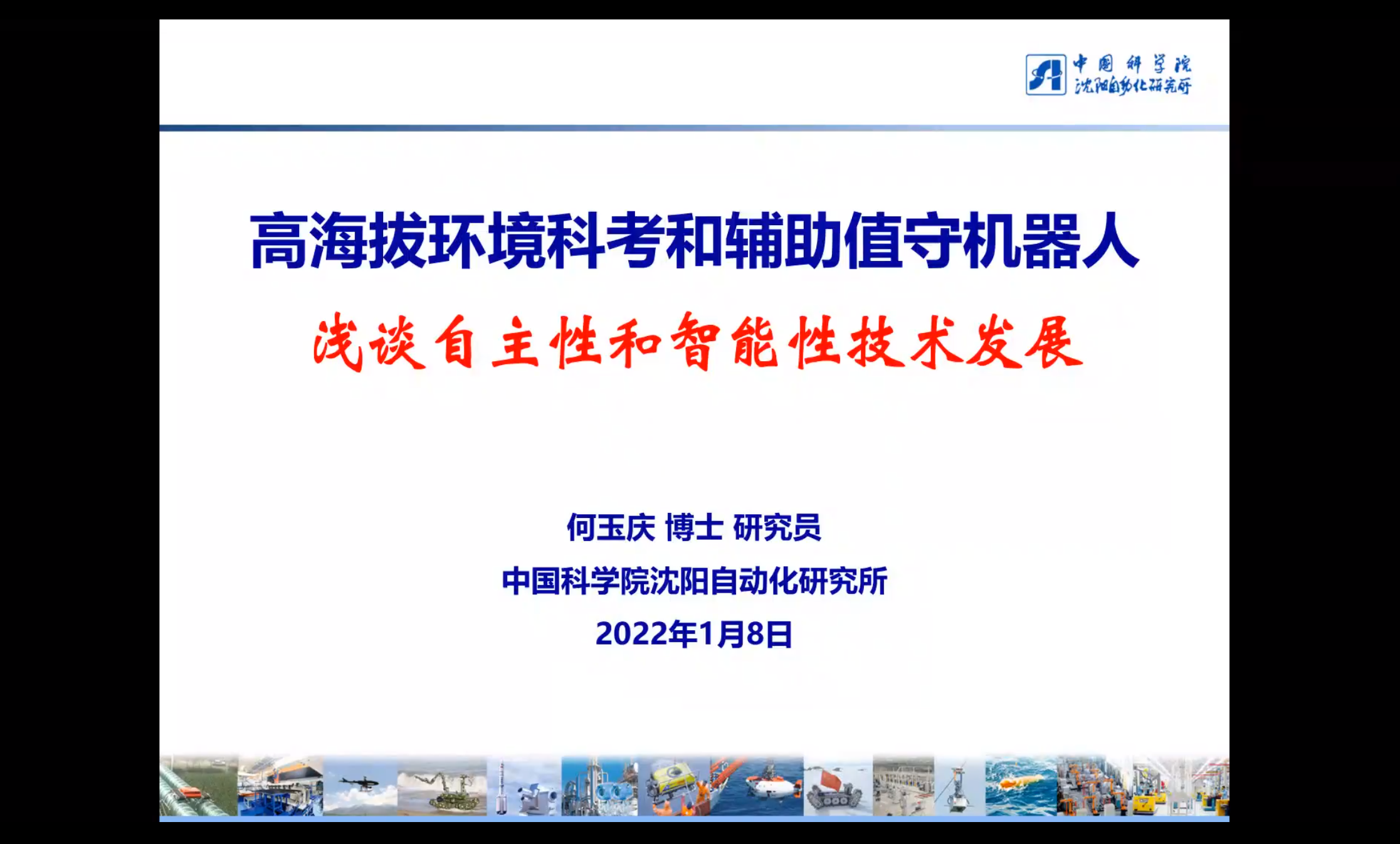 中国科学院
沈阳自动化研究所

高海拔环境科考和辅助值守机器人

浅谈自主性和智能性技术发展

何玉庆 博士 研究员

中国科学院沈阳自动化研究所

2022年1月8日